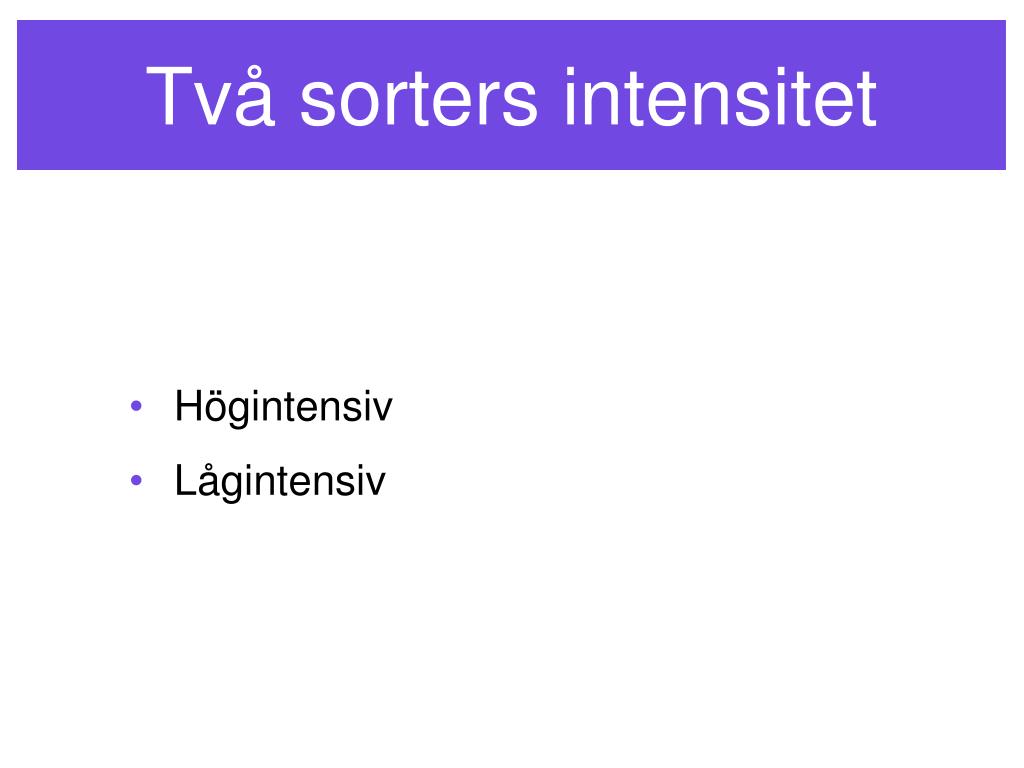 Två sorters intensitet

• Högintensiv
• Lågintensiv